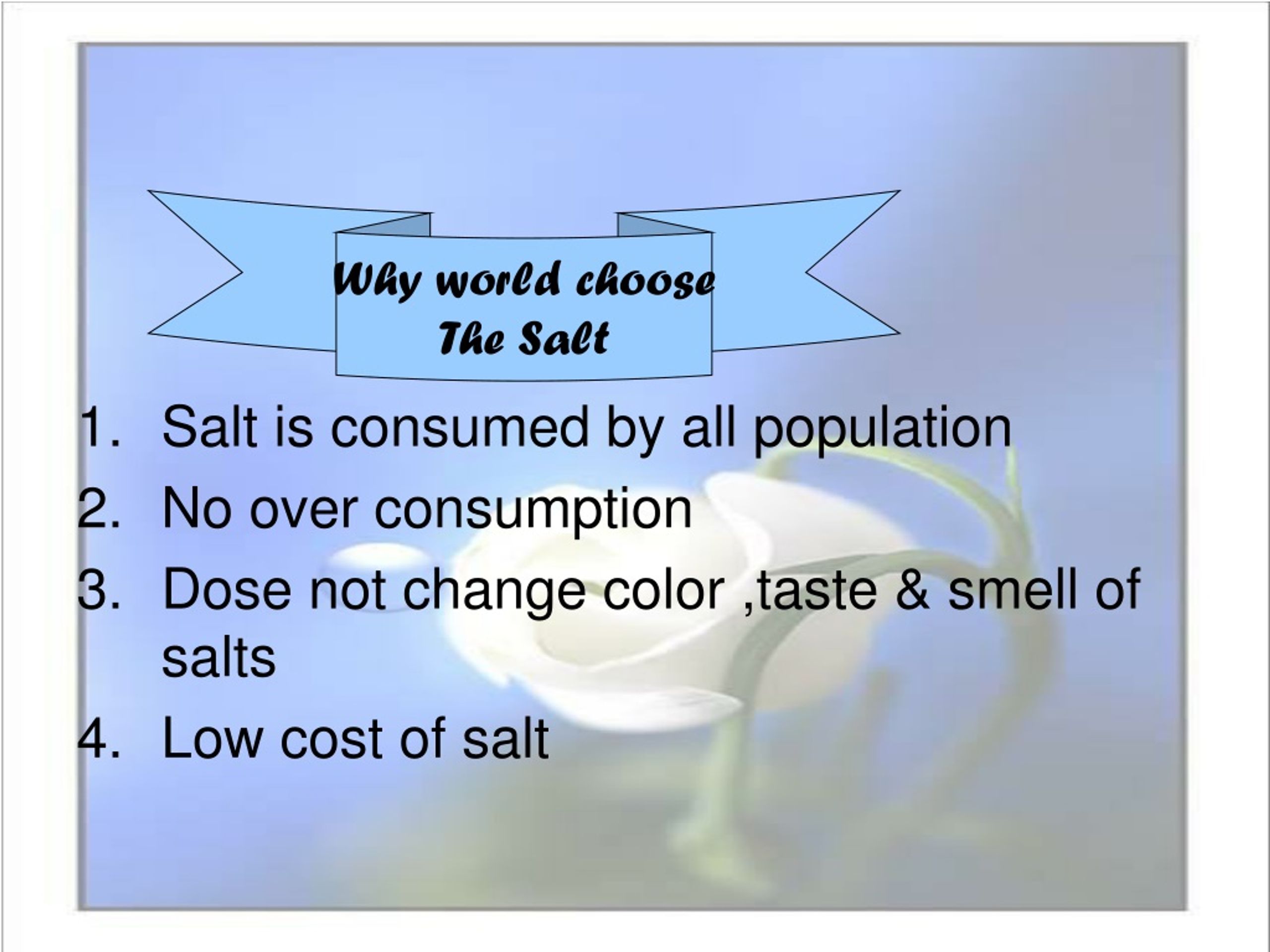 Why world choose
The Salt

1. Salt is consumed by all population
2. No over consumption
3. Dose not change color ,taste & smell of salts
4. Low cost of salt